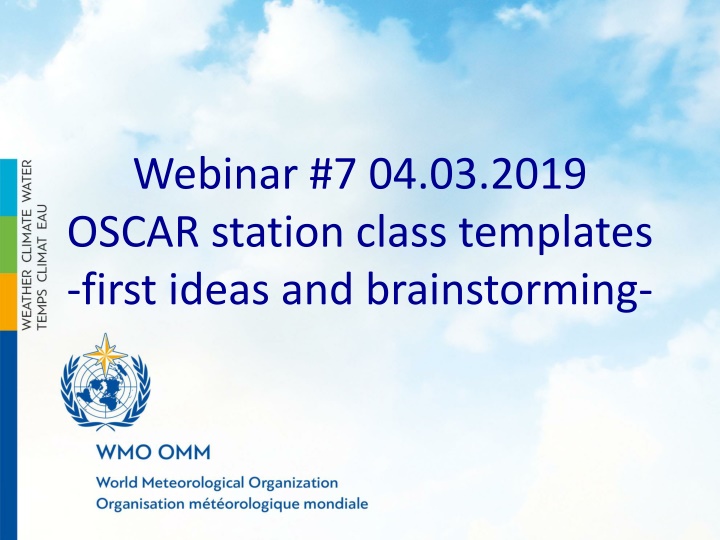 WEATHER CLIMATE WATER
TEMPS CLIMAT EAU

Webinar #7 04.03.2019
OSCAR station class templates
-first ideas and brainstorming-

WMO OMM

World Meteorological Organization
Organisation météorologique mondiale